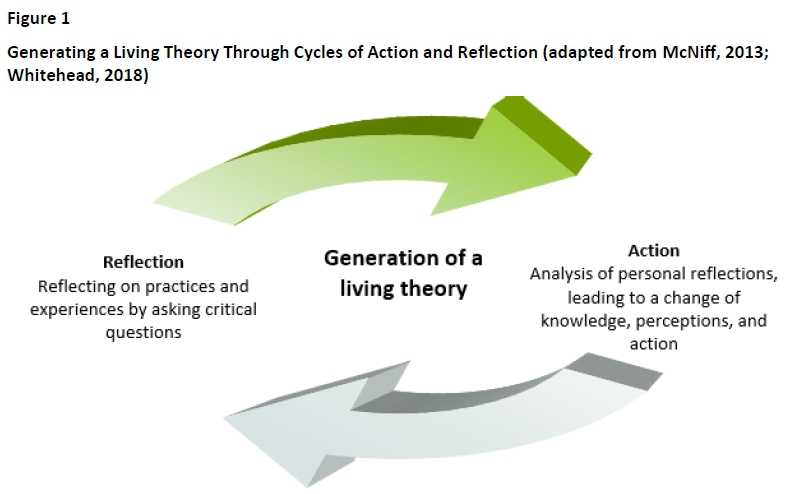 Figure 1

Generating a Living Theory Through Cycles of Action and Reflection (adapted from McNiff, 2013; Whitehead, 2018)

Reflection
Reflecting on practices and experiences by asking critical questions

Generation of a living theory

Action
Analysis of personal reflections, leading to a change of knowledge, perceptions, and action